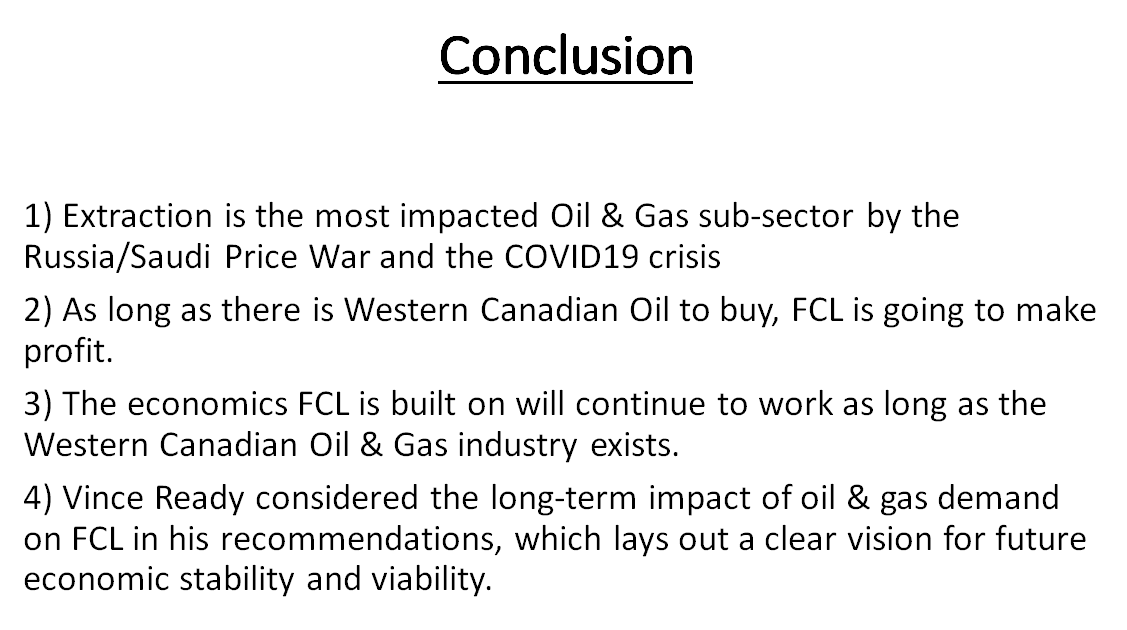 Conclusion

1) Extraction is the most impacted Oil & Gas sub-sector by the Russia/Saudi Price War and the COVID19 crisis

2) As long as there is Western Canadian Oil to buy, FCL is going to make profit.

3) The economics FCL is built on will continue to work as long as the Western Canadian Oil & Gas industry exists.

4) Vince Ready considered the long-term impact of oil & gas demand on FCL in his recommendations, which lays out a clear vision for future economic stability and viability.